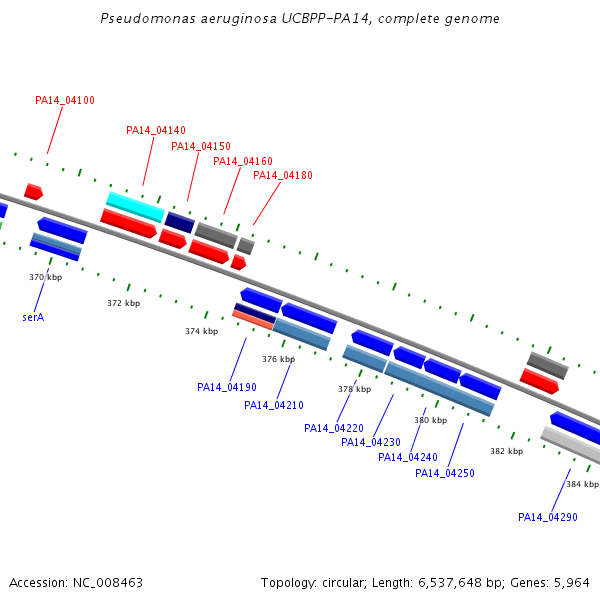 Pseudomonas aeruginosa UCBPP-PA14, complete genome

PA14_04100

PA14_04140

PA14_04150

PA14_04160

PA14_04180

370 kbp

serA

372 kbp

374 kbp

376 kbp

PA14_04190

PA14_04210

378 kbp

PA14_04220

PA14_04230

380 kbp

PA14_04240

PA14_04250

382 kbp

384 kbp

PA14_04290

Accession: NC_008463

Topology: circular; Length: 6,537,648 bp; Genes: 5,964